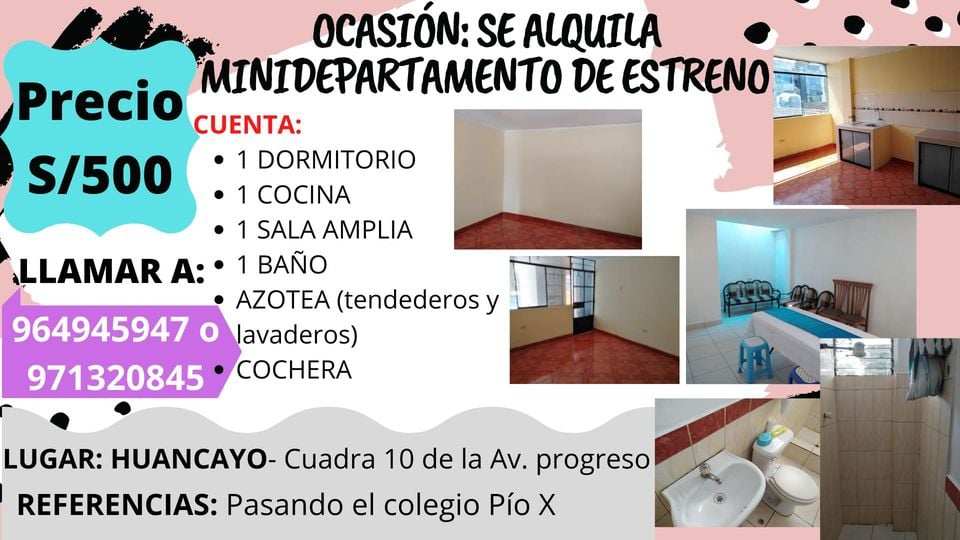 OCASIÓN: SE ALQUILA MINIDEPARTAMENTO DE ESTRENO

Precio S/500

CUENTA:
• 1 DORMITORIO
• 1 COCINA
• 1 SALA AMPLIA
• 1 BAÑO
• AZOTEA (tendederos y lavaderos)
• COCHERA

LLAMAR A:
964945947 o 971320845

LUGAR: HUANCAYO- Cuadra 10 de la Av. progreso
REFERENCIAS: Pasando el colegio Pío X